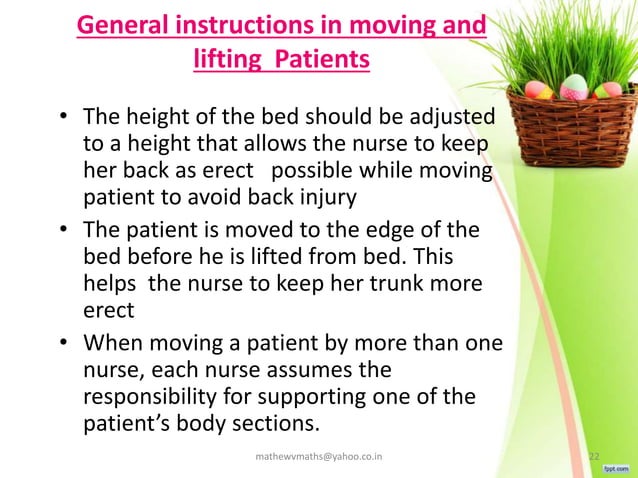 General instructions in moving and lifting Patients

• The height of the bed should be adjusted to a height that allows the nurse to keep her back as erect possible while moving patient to avoid back injury
• The patient is moved to the edge of the bed before he is lifted from bed. This helps the nurse to keep her trunk more erect
• When moving a patient by more than one nurse, each nurse assumes the responsibility for supporting one of the patient's body sections.

mathewvmaths@yahoo.co.in

22

fppt.com